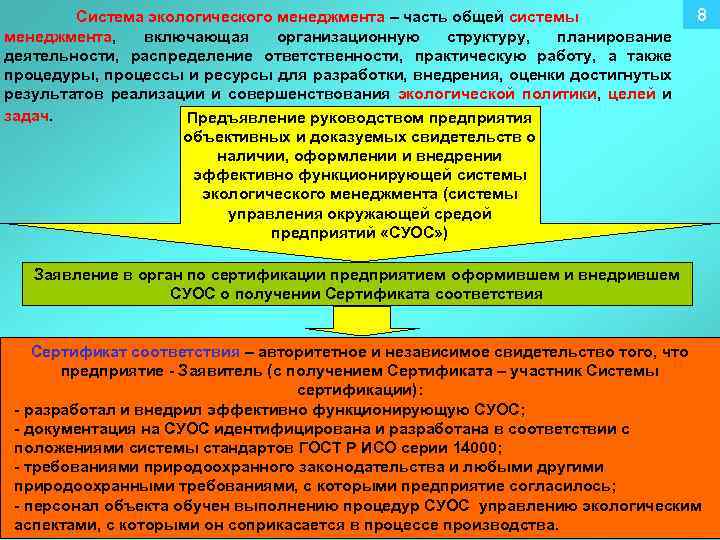 8

Система экологического менеджмента – часть общей системы менеджмента, включающая организационную структуру, планирование деятельности, распределение ответственности, практическую работу, а также процедуры, процессы и ресурсы для разработки, внедрения, оценки достигнутых результатов реализации и совершенствования экологической политики, целей и задач.

Предъявление руководством предприятия объективных и доказуемых свидетельств о наличии, оформлении и внедрении эффективно функционирующей системы экологического менеджмента (системы управления окружающей средой предприятий «СУОС»)

Заявление в орган по сертификации предприятием оформившем и внедрившем СУОС о получении Сертификата соответствия

Сертификат соответствия – авторитетное и независимое свидетельство того, что предприятие - Заявитель (с получением Сертификата – участник Системы сертификации):
- разработал и внедрил эффективно функционирующую СУОС;
- документация на СУОС идентифицирована и разработана в соответствии с положениями системы стандартов ГОСТ Р ИСО серии 14000;
- требованиями природоохранного законодательства и любыми другими природоохранными требованиями, с которыми предприятие согласилось;
- персонал объекта обучен выполнению процедур СУОС управлению экологическим аспектами, с которыми он соприкасается в процессе производства.